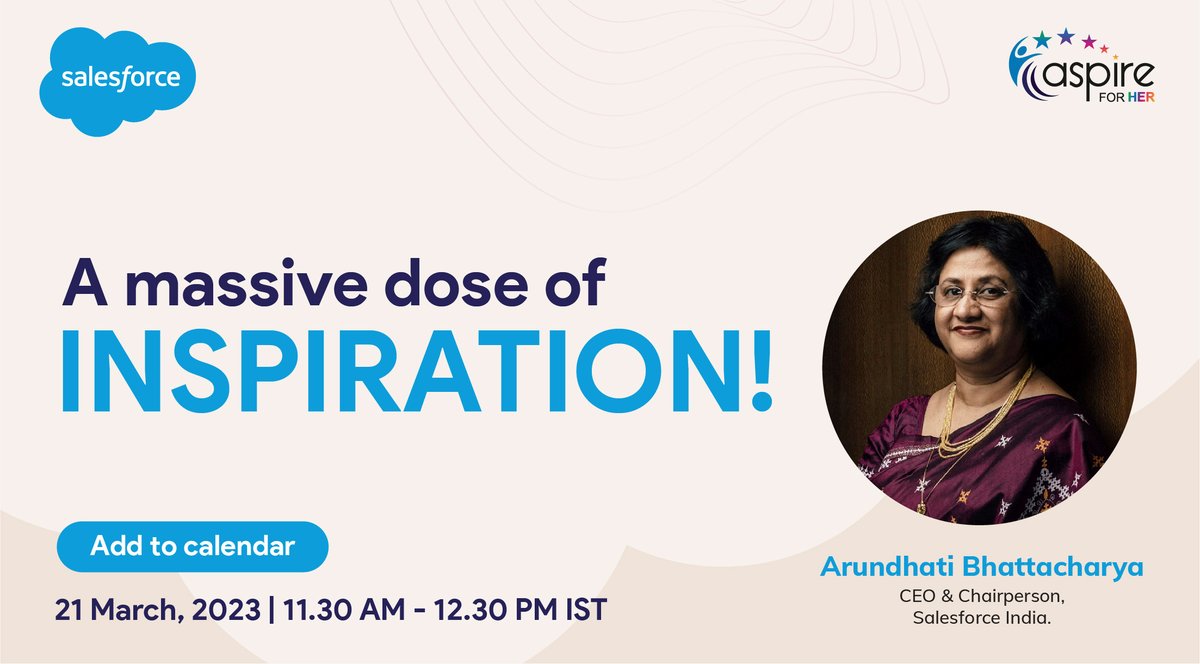 salesforce

aspire FOR HER

A massive dose of INSPIRATION!

Add to calendar

21 March, 2023 | 11.30 AM - 12.30 PM IST

Arundhati Bhattacharya
CEO & Chairperson, Salesforce India.